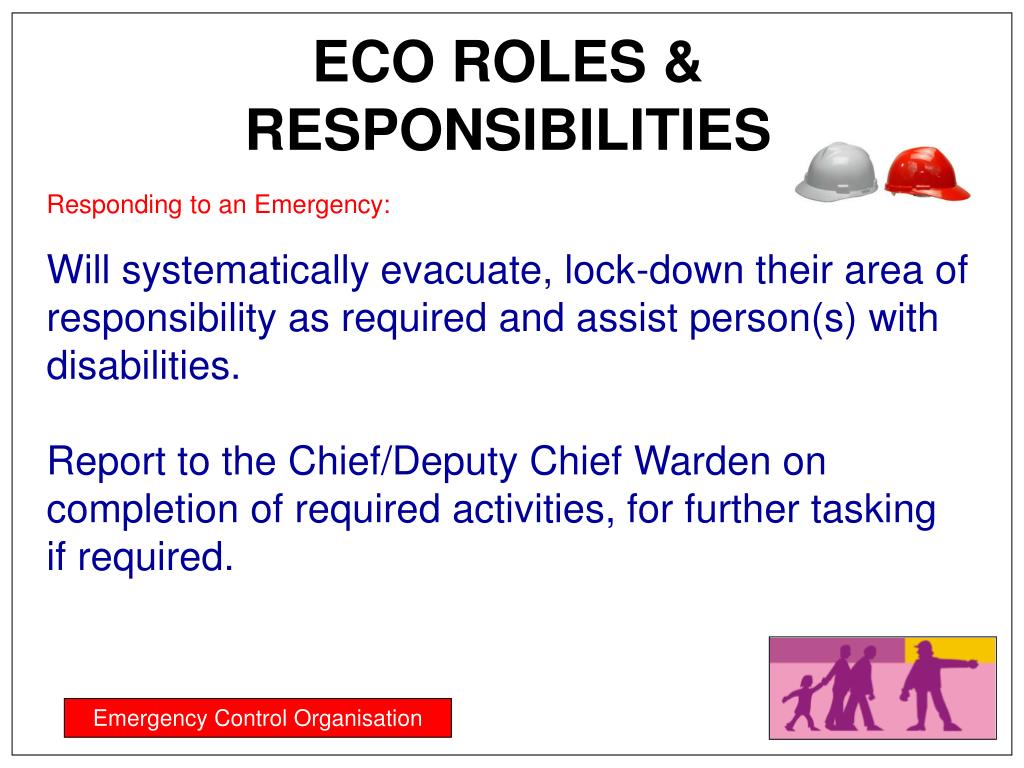 ECO ROLES & RESPONSIBILITIES

Responding to an Emergency:

Will systematically evacuate, lock-down their area of responsibility as required and assist person(s) with disabilities.

Report to the Chief/Deputy Chief Warden on completion of required activities, for further tasking if required.

Emergency Control Organisation